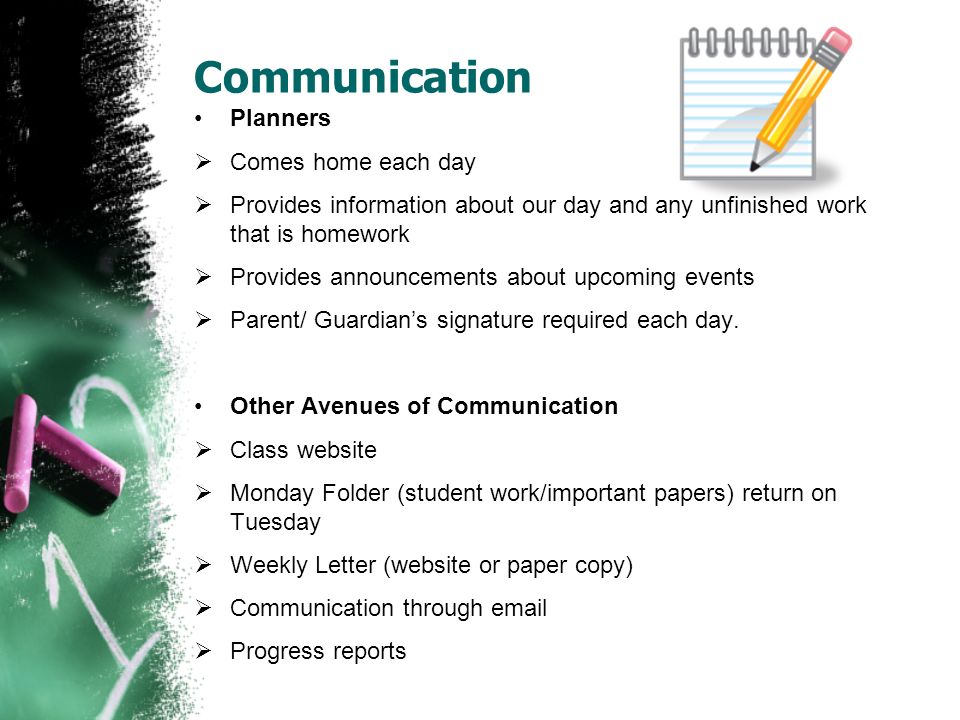 Communication

• Planners
➢ Comes home each day
➢ Provides information about our day and any unfinished work that is homework
➢ Provides announcements about upcoming events
➢ Parent/ Guardian's signature required each day.

• Other Avenues of Communication
➢ Class website
➢ Monday Folder (student work/important papers) return on Tuesday
➢ Weekly Letter (website or paper copy)
➢ Communication through email
➢ Progress reports